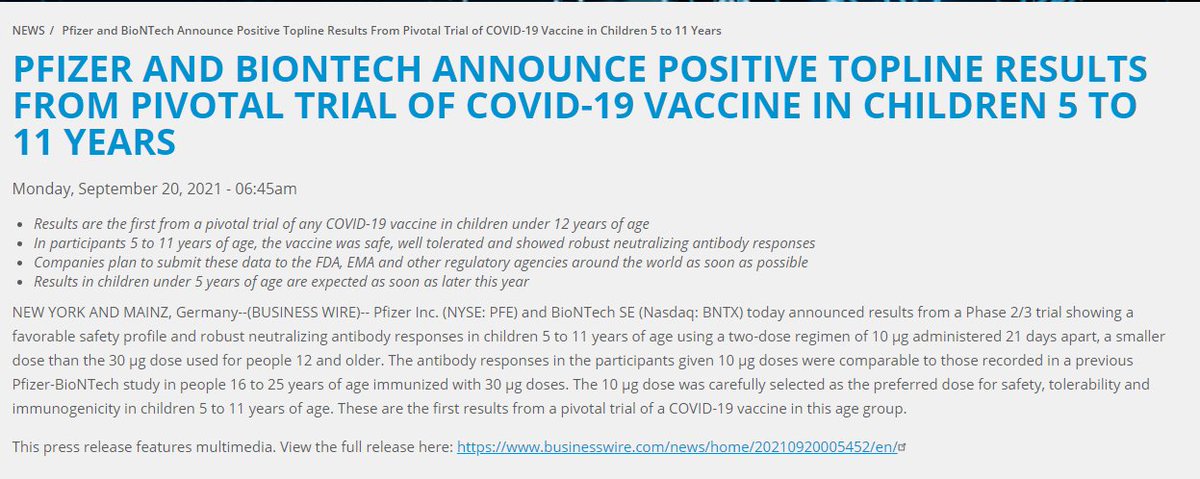 NEWS / Pfizer and BioNTech Announce Positive Topline Results From Pivotal Trial of COVID-19 Vaccine in Children 5 to 11 Years

PFIZER AND BIONTECH ANNOUNCE POSITIVE TOPLINE RESULTS FROM PIVOTAL TRIAL OF COVID-19 VACCINE IN CHILDREN 5 TO 11 YEARS

Monday, September 20, 2021 - 06:45am

- Results are the first from a pivotal trial of any COVID-19 vaccine in children under 12 years of age
- In participants 5 to 11 years of age, the vaccine was safe, well tolerated and showed robust neutralizing antibody responses
- Companies plan to submit these data to the FDA, EMA and other regulatory agencies around the world as soon as possible
- Results in children under 5 years of age are expected as soon as later this year

NEW YORK AND MAINZ, Germany--(BUSINESS WIRE)-- Pfizer Inc. (NYSE: PFE) and BioNTech SE (Nasdaq: BNTX) today announced results from a Phase 2/3 trial showing a favorable safety profile and robust neutralizing antibody responses in children 5 to 11 years of age using a two-dose regimen of 10 µg administered 21 days apart, a smaller dose than the 30 µg dose used for people 12 and older. The antibody responses in the participants given 10 µg doses were comparable to those recorded in a previous Pfizer-BioNTech study in people 16 to 25 years of age immunized with 30 µg doses. The 10 µg dose was carefully selected as the preferred dose for safety, tolerability and immunogenicity in children 5 to 11 years of age. These are the first results from a pivotal trial of a COVID-19 vaccine in this age group.

This press release features multimedia. View the full release here: https://www.businesswire.com/news/home/20210920005452/en/